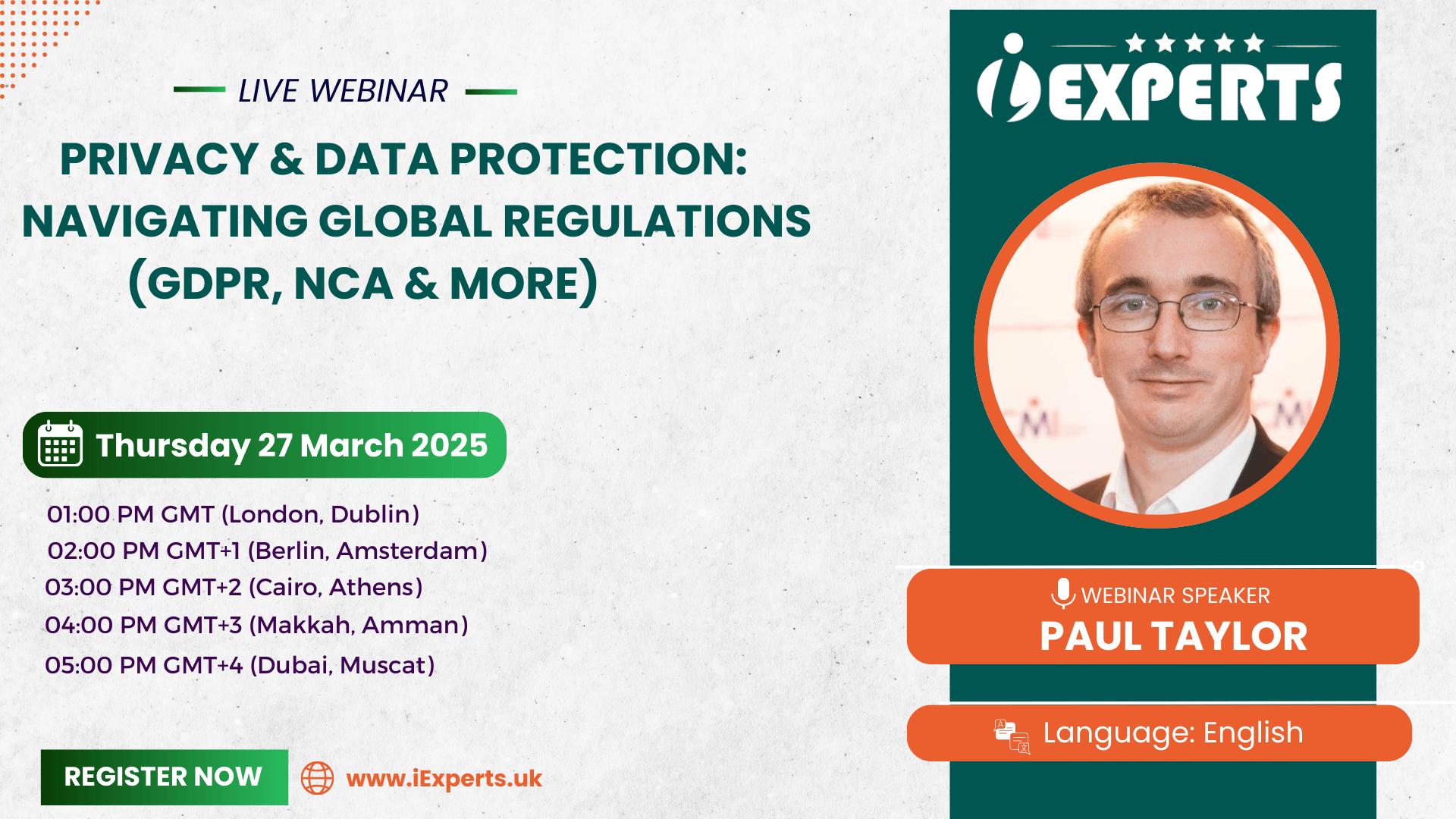 LIVE WEBINAR

PRIVACY & DATA PROTECTION: NAVIGATING GLOBAL REGULATIONS (GDPR, NCA & MORE)

Thursday 27 March 2025

01:00 PM GMT (London, Dublin)
02:00 PM GMT+1 (Berlin, Amsterdam)
03:00 PM GMT+2 (Cairo, Athens)
04:00 PM GMT+3 (Makkah, Amman)
05:00 PM GMT+4 (Dubai, Muscat)

REGISTER NOW

www.iExperts.uk

iEXPERTS

WEBINAR SPEAKER
PAUL TAYLOR

Language: English